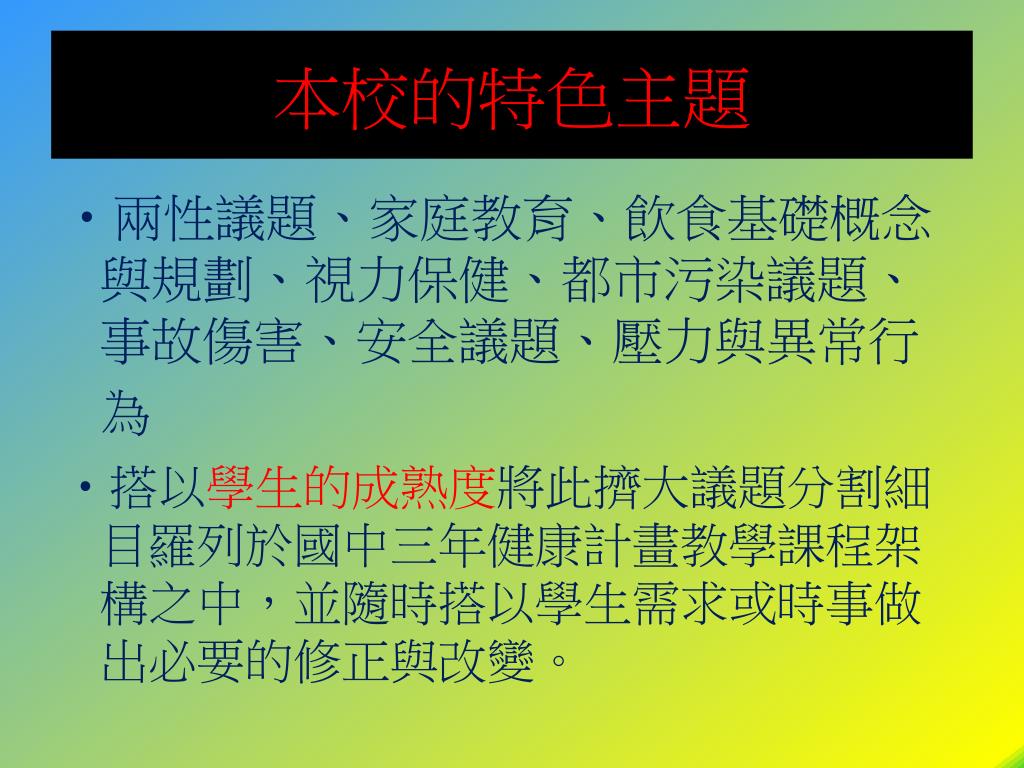 本校的特色主題

• 兩性議題、家庭教育、飲食基礎概念與規劃、視力保健、都市污染議題、事故傷害、安全議題、壓力與異常行為

• 搭以學生的成熟度將此擠大議題分割細目羅列於國中三年健康計畫教學課程架構之中，並隨時搭以學生需求或時事做出必要的修正與改變。